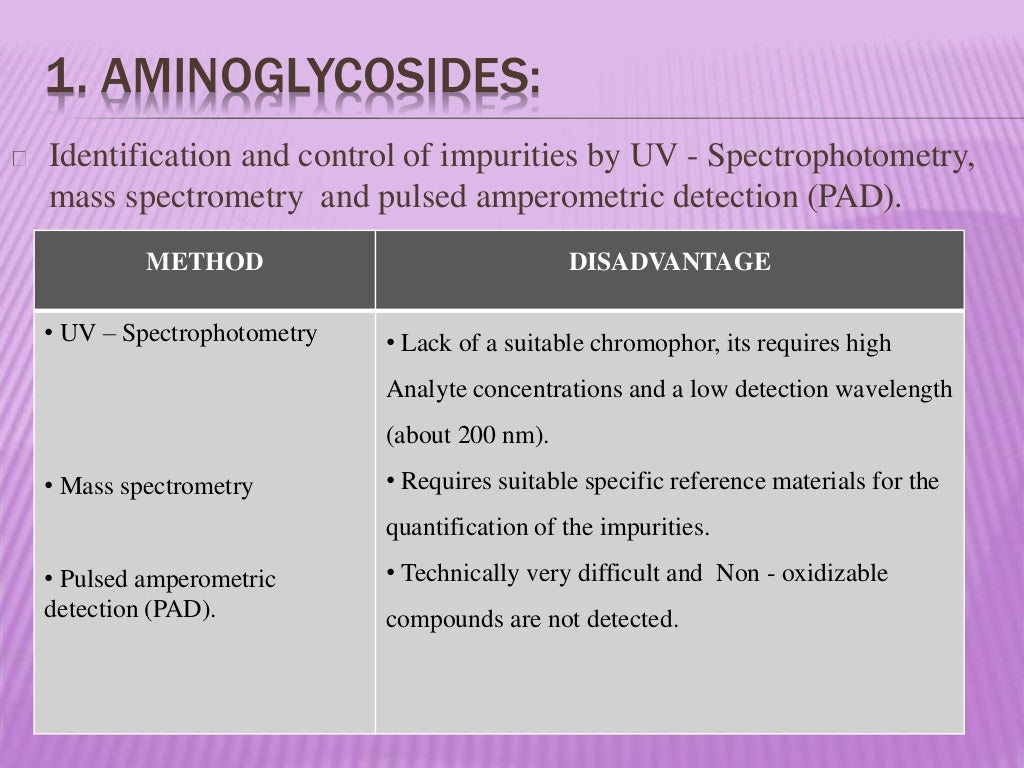 1. AMINOGLYCOSIDES:

Identification and control of impurities by UV - Spectrophotometry, mass spectrometry and pulsed amperometric detection (PAD).

| METHOD | DISADVANTAGE |
|---|---|
| • UV – Spectrophotometry | • Lack of a suitable chromophor, its requires high Analyte concentrations and a low detection wavelength (about 200 nm). |
| • Mass spectrometry | • Requires suitable specific reference materials for the quantification of the impurities. |
| • Pulsed amperometric detection (PAD). | • Technically very difficult and Non - oxidizable compounds are not detected. |